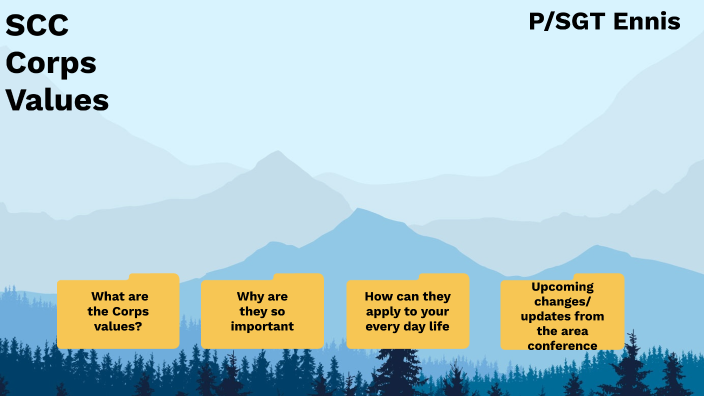 SCC Corps Values

P/SGT Ennis

What are the Corps values?

Why are they so important

How can they apply to your every day life

Upcoming changes/ updates from the area conference